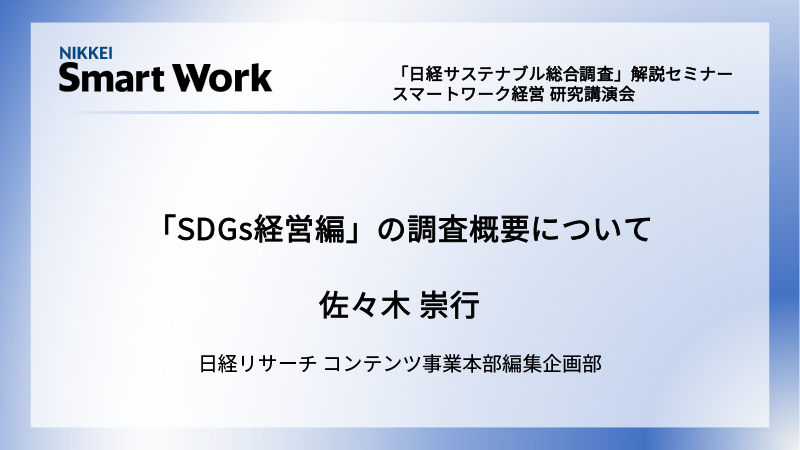 NIKKEI
Smart Work

「日経サステナブル総合調査」解説セミナー
スマートワーク経営 研究講演会

「SDGs経営編」の調査概要について

佐々木 崇行

日経リサーチ コンテンツ事業本部編集企画部